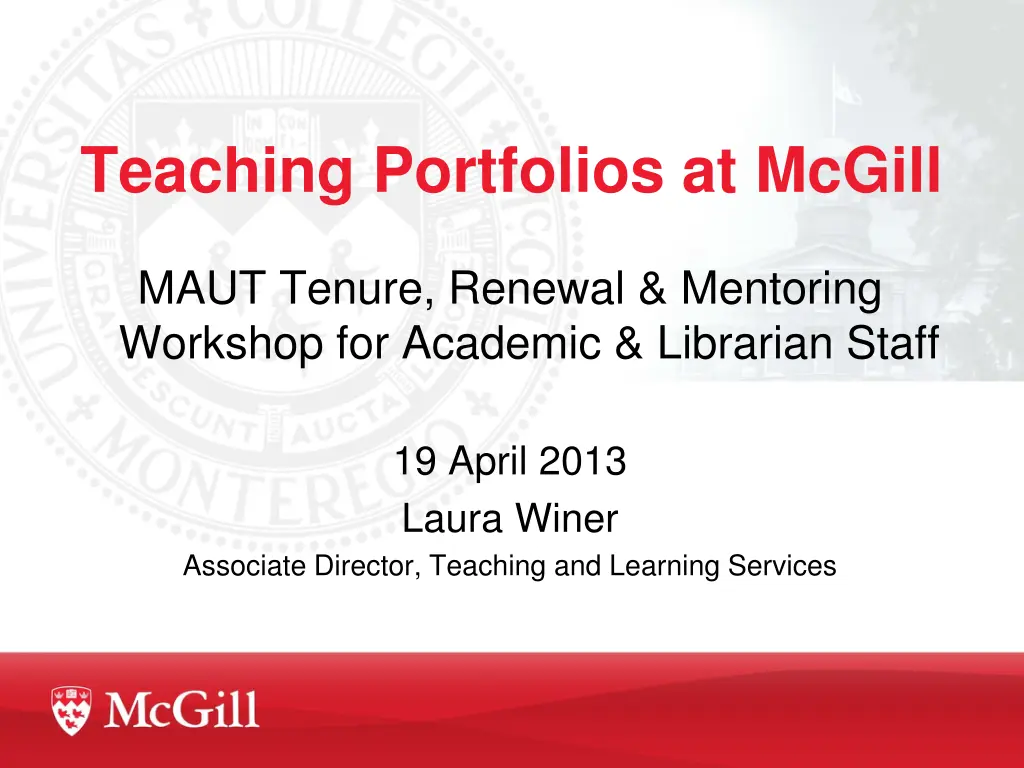 Teaching Portfolios at McGill

MAUT Tenure, Renewal & Mentoring Workshop for Academic & Librarian Staff

19 April 2013
Laura Winer
Associate Director, Teaching and Learning Services

McGill